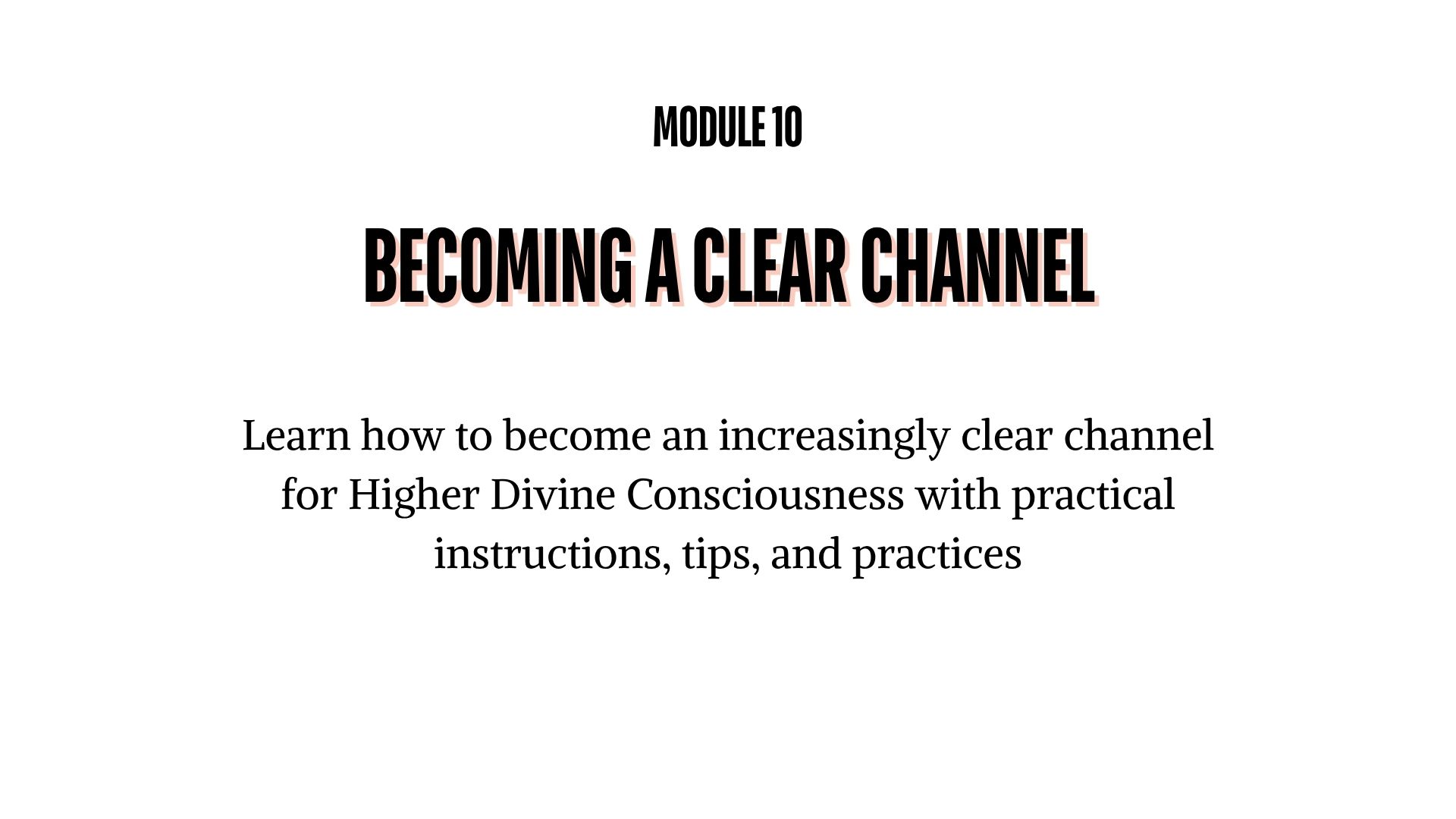 MODULE 10

BECOMING A CLEAR CHANNEL

Learn how to become an increasingly clear channel for Higher Divine Consciousness with practical instructions, tips, and practices